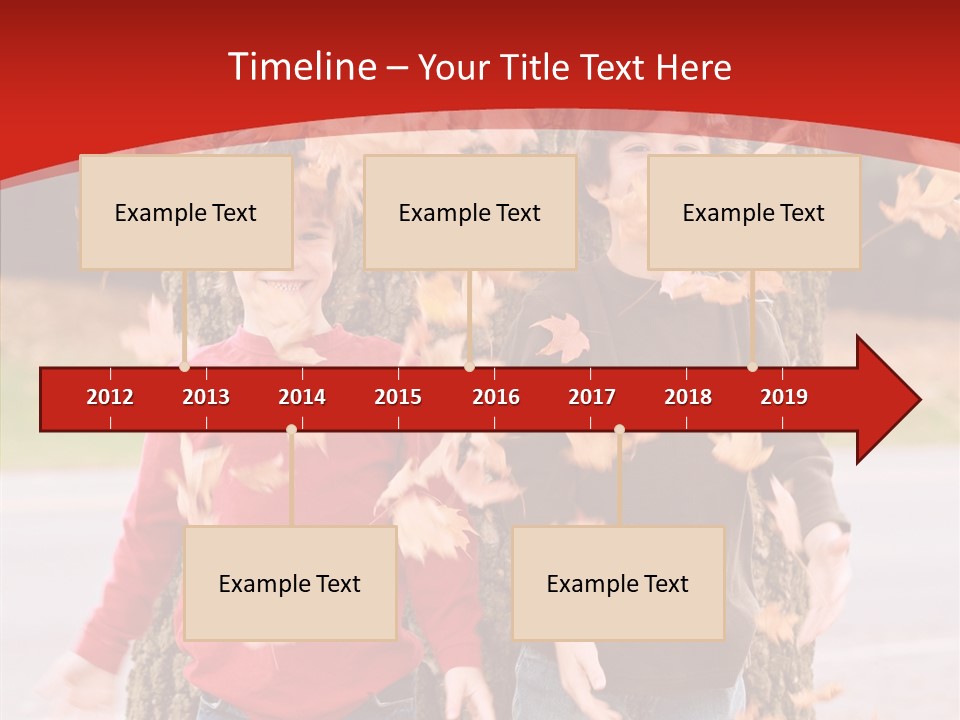 Timeline – Your Title Text Here

Example Text

Example Text

Example Text

2012 2013 2014 2015 2016 2017 2018 2019

Example Text

Example Text